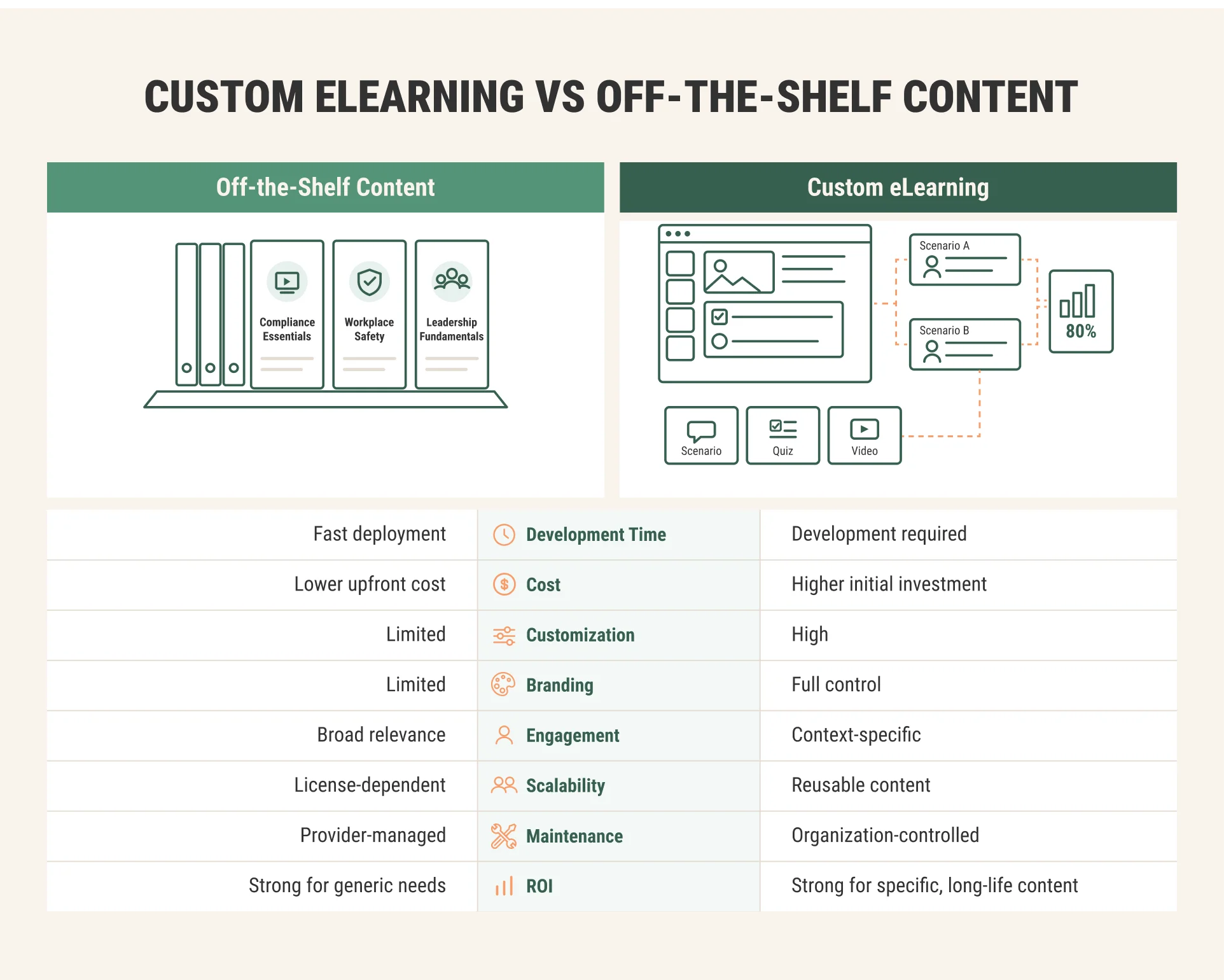 CUSTOM ELEARNING VS OFF-THE-SHELF CONTENT

Off-the-Shelf Content

Compliance Essentials

Workplace Safety

Leadership Fundamentals

Custom eLearning

Scenario A

Scenario B

80%

Scenario

Quiz

Video

| | | |
|---|---|---|
| Fast deployment | Development Time | Development required |
| Lower upfront cost | Cost | Higher initial investment |
| Limited | Customization | High |
| Limited | Branding | Full control |
| Broad relevance | Engagement | Context-specific |
| License-dependent | Scalability | Reusable content |
| Provider-managed | Maintenance | Organization-controlled |
| Strong for generic needs | ROI | Strong for specific, long-life content |